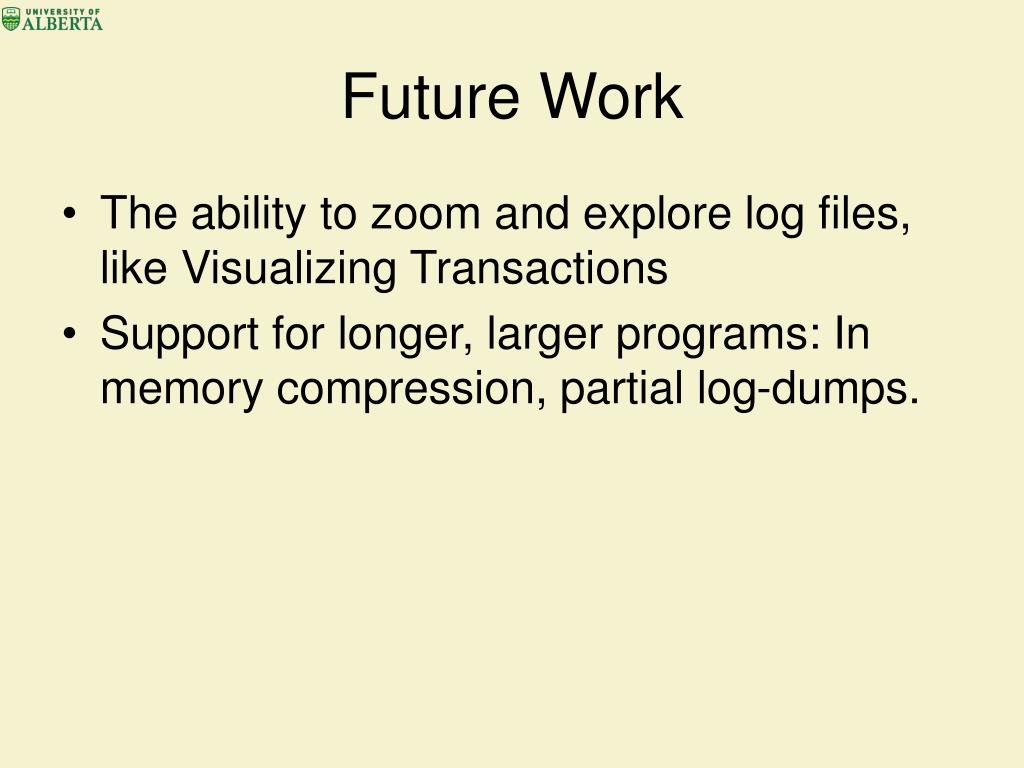 UNIVERSITY OF ALBERTA

Future Work

• The ability to zoom and explore log files, like Visualizing Transactions
• Support for longer, larger programs: In memory compression, partial log-dumps.